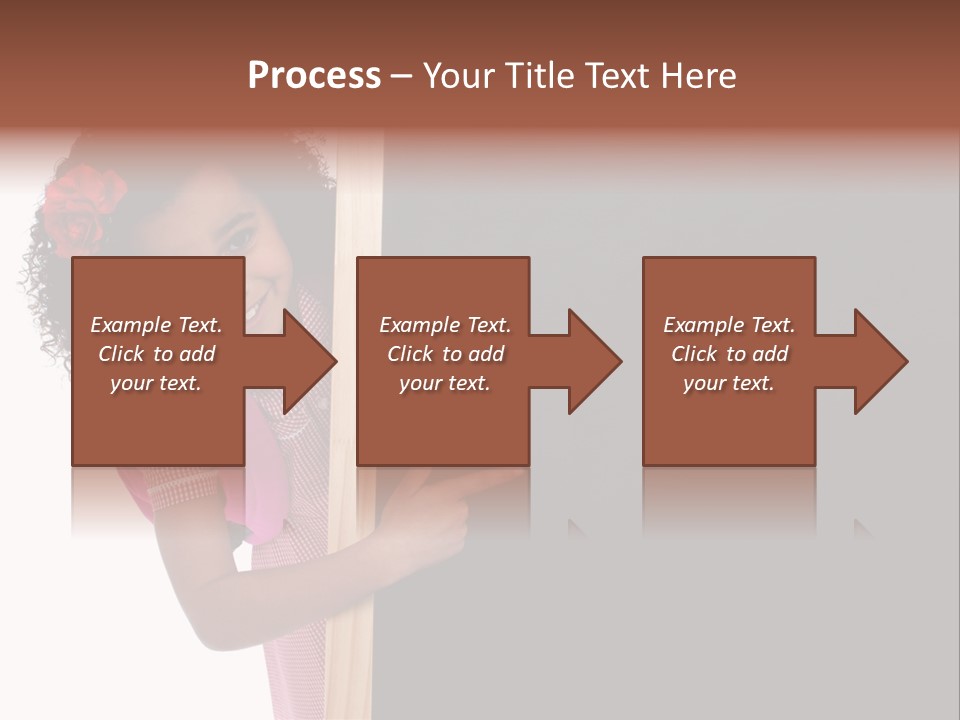 Process – Your Title Text Here

Example Text. Click to add your text.

Example Text. Click to add your text.

Example Text. Click to add your text.